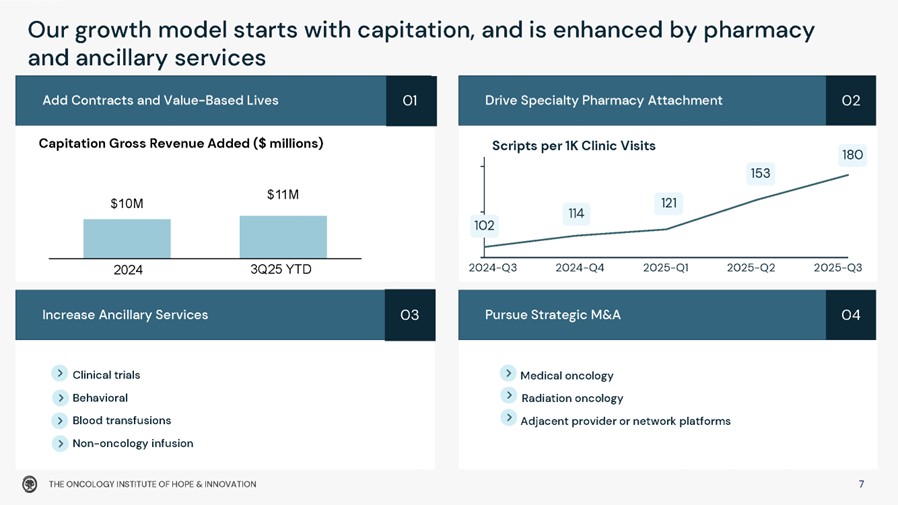 Our growth model starts with capitation, and is enhanced by pharmacy and ancillary services

Add Contracts and Value-Based Lives

01

Capitation Gross Revenue Added ($ millions)

$10M

$11M

2024

3Q25 YTD

Drive Specialty Pharmacy Attachment

02

Scripts per 1K Clinic Visits

102

114

121

153

180

2024-Q3

2024-Q4

2025-Q1

2025-Q2

2025-Q3

Increase Ancillary Services

03

Clinical trials

Behavioral

Blood transfusions

Non-oncology infusion

Pursue Strategic M&A

04

Medical oncology

Radiation oncology

Adjacent provider or network platforms

THE ONCOLOGY INSTITUTE OF HOPE & INNOVATION

7